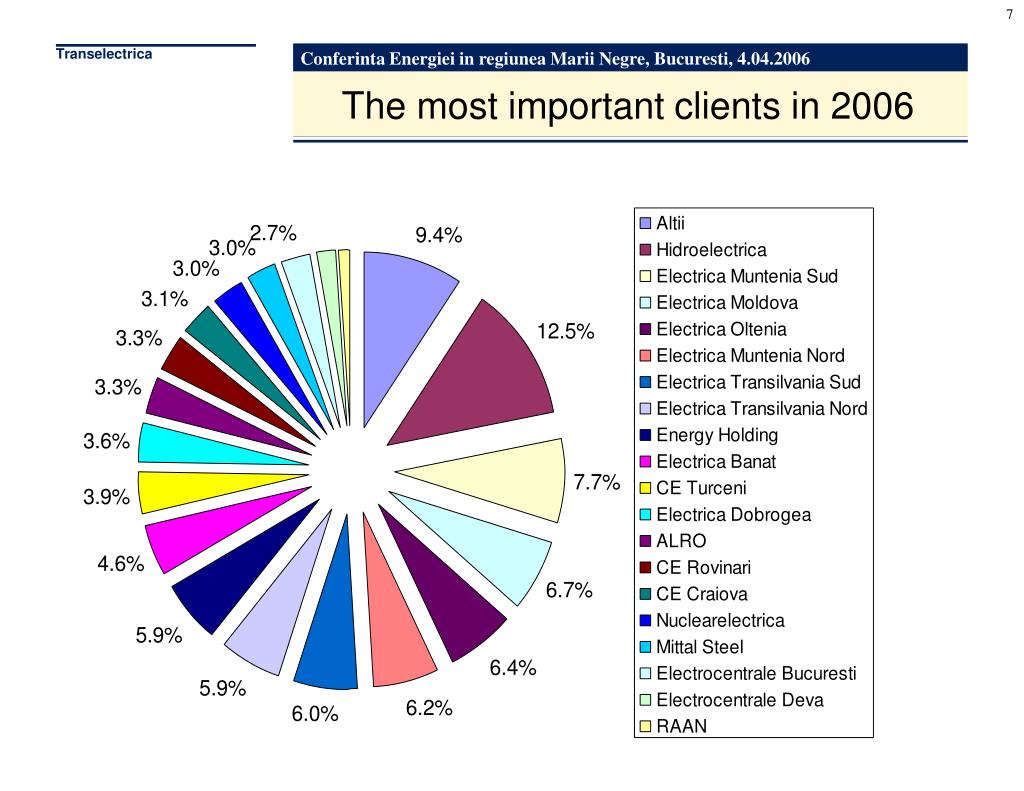 7

Transelectrica

Conferinta Energiei in regiunea Marii Negre, Bucuresti, 4.04.2006

The most important clients in 2006

9.4%
12.5%
7.7%
6.7%
6.4%
6.2%
6.0%
5.9%
5.9%
4.6%
3.9%
3.6%
3.3%
3.3%
3.1%
3.0%
3.0%
2.7%

Altii
Hidroelectrica
Electrica Muntenia Sud
Electrica Moldova
Electrica Oltenia
Electrica Muntenia Nord
Electrica Transilvania Sud
Electrica Transilvania Nord
Energy Holding
Electrica Banat
CE Turceni
Electrica Dobrogea
ALRO
CE Rovinari
CE Craiova
Nuclearelectrica
Mittal Steel
Electrocentrale Bucuresti
Electrocentrale Deva
RAAN